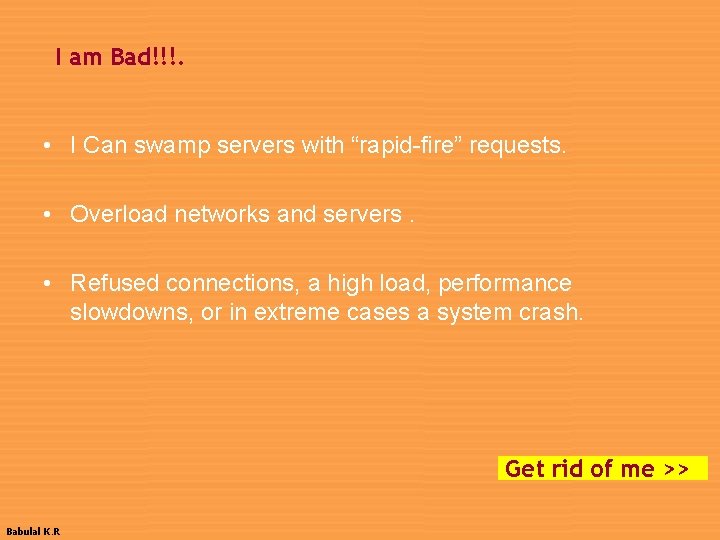 I am Bad!!!.

• I Can swamp servers with “rapid-fire” requests.

• Overload networks and servers .

• Refused connections, a high load, performance slowdowns, or in extreme cases a system crash.

Get rid of me >>

Babulal K.R